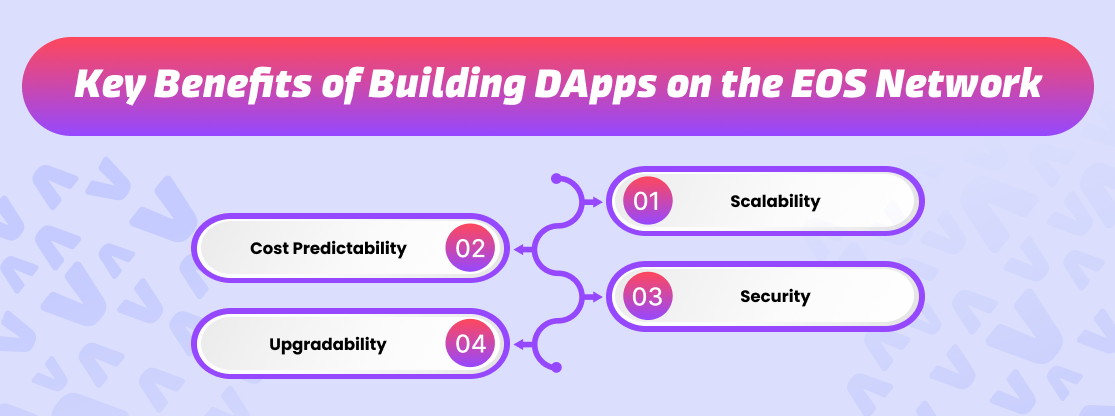 Key Benefits of Building DApps on the EOS Network

01 Scalability

Cost Predictability 02

03 Security

Upgradability 04